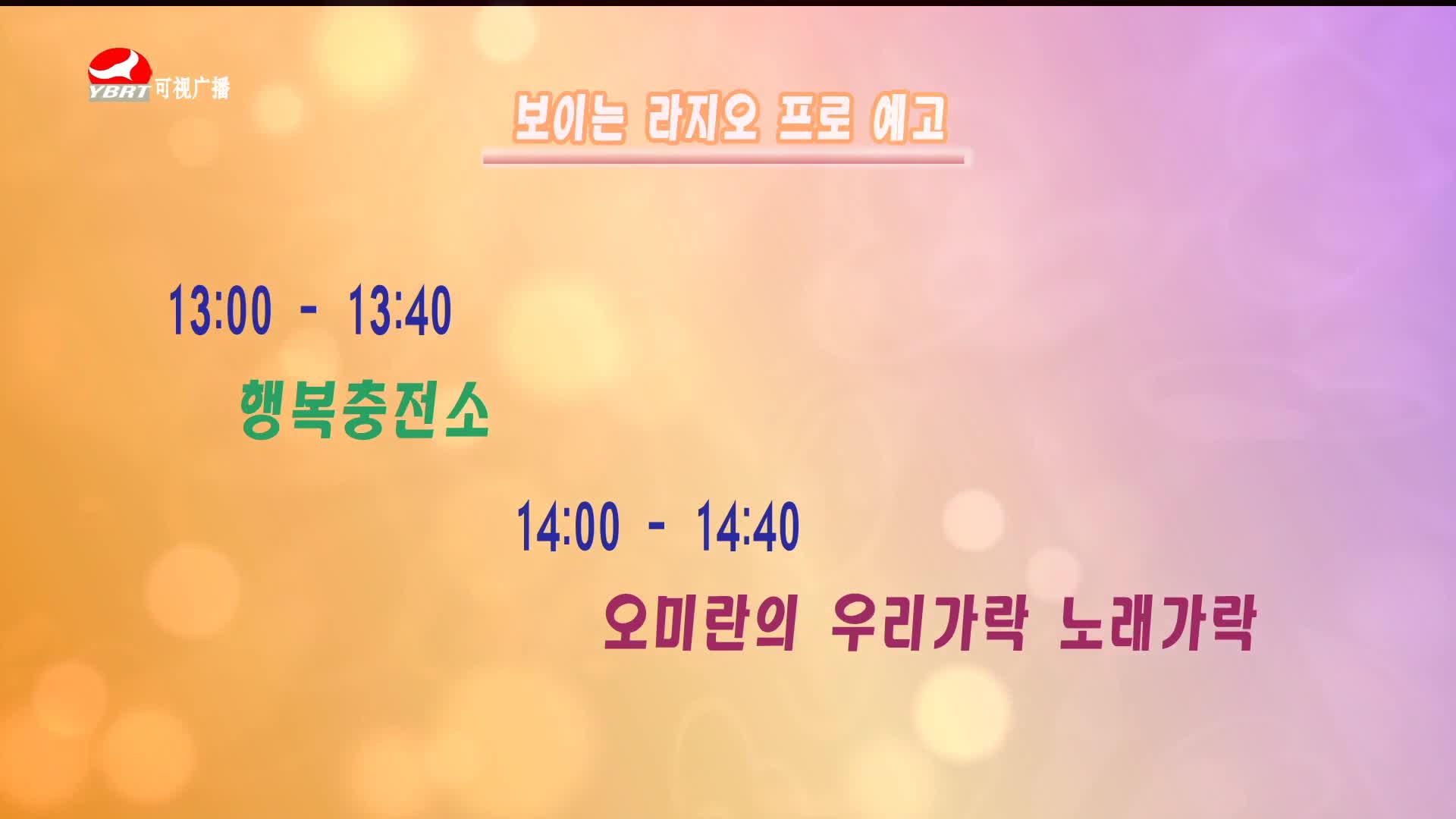 YBRT 可视广播

보이는 라지오 프로 예고

13:00 - 13:40

행복충전소

14:00 - 14:40

오미란의 우리가락 노래가락